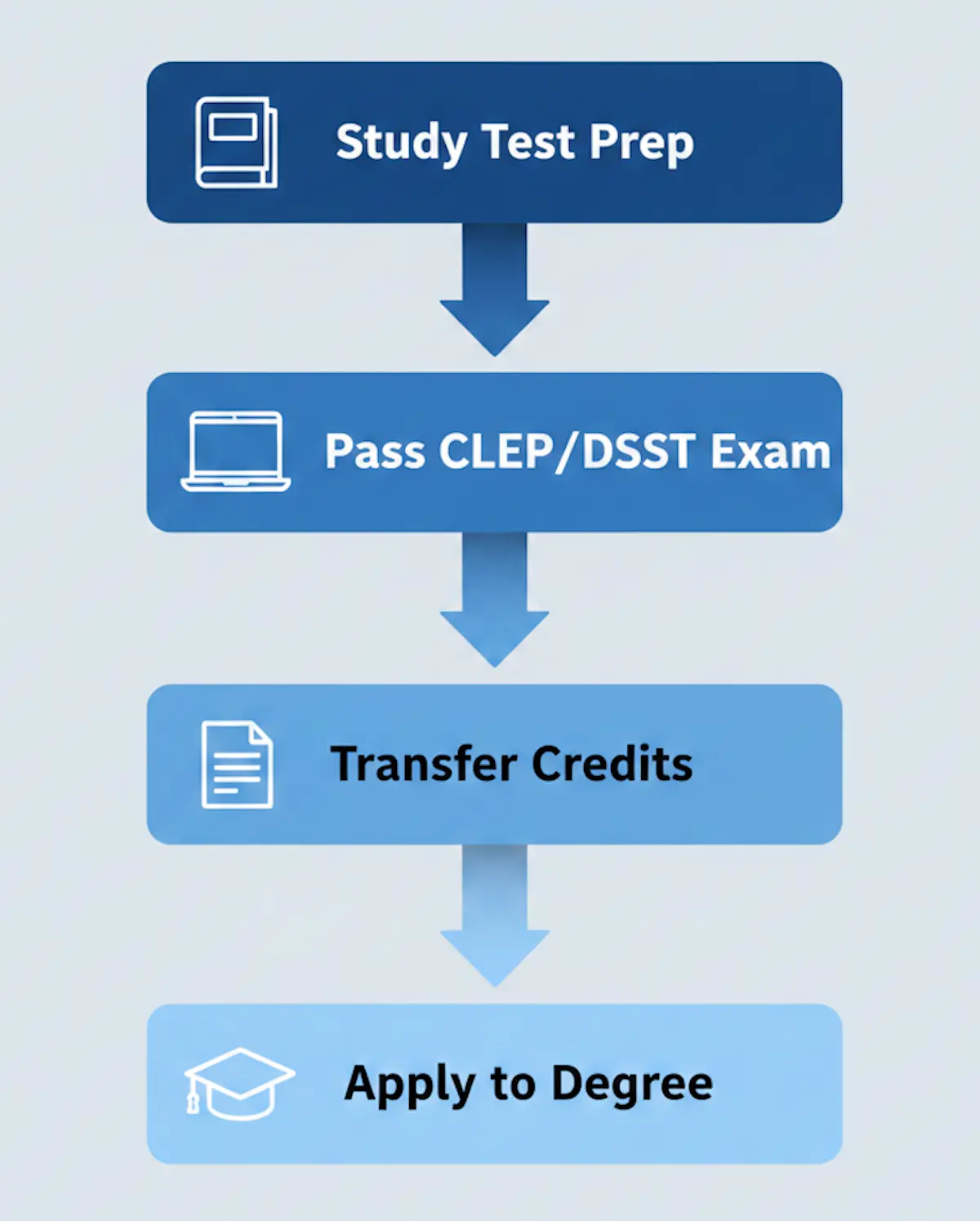 Study Test Prep

Pass CLEP/DSST Exam

Transfer Credits

Apply to Degree